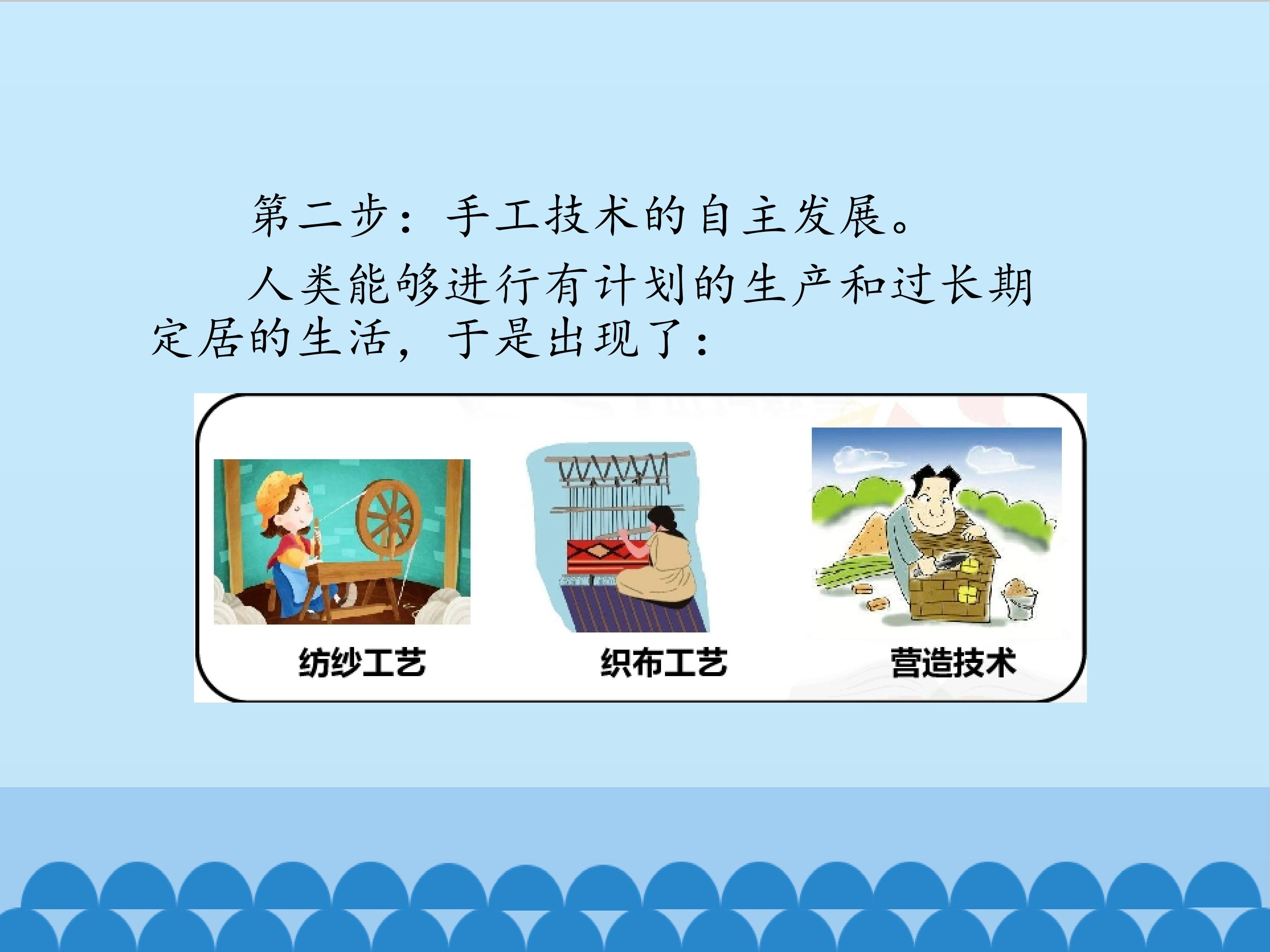 第二步：手工技术的自主发展。

人类能够进行有计划的生产和过长期定居的生活，于是出现了：

纺纱工艺

织布工艺

营造技术